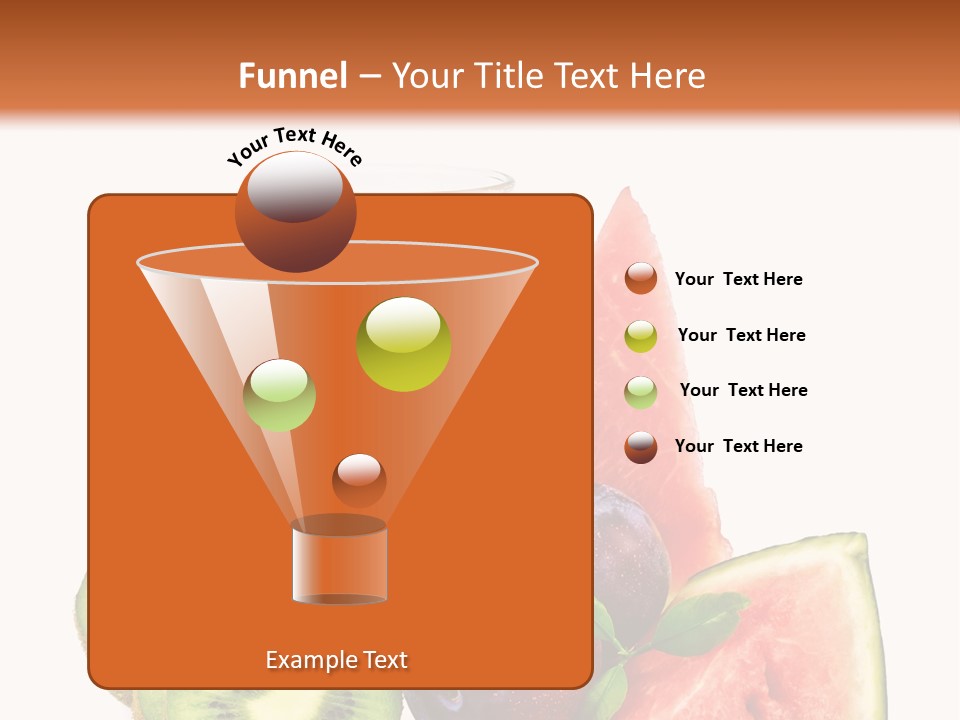 Funnel – Your Title Text Here

Your Text Here

Your Text Here

Your Text Here

Your Text Here

Your Text Here

Example Text